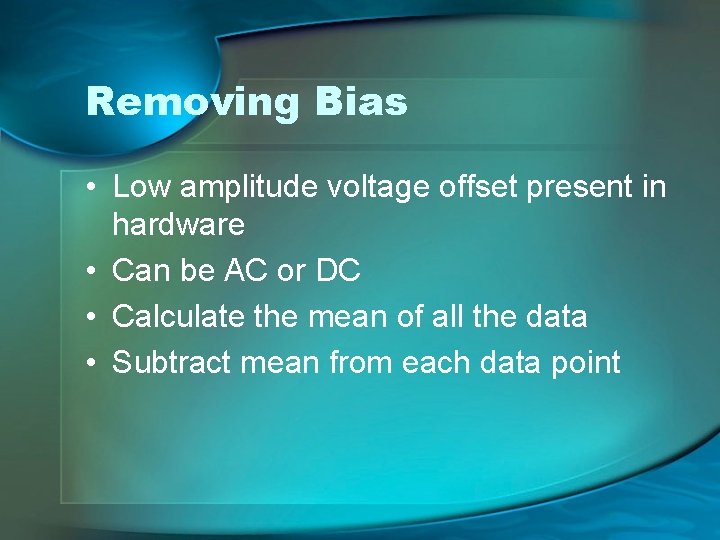 Removing Bias

• Low amplitude voltage offset present in hardware
• Can be AC or DC
• Calculate the mean of all the data
• Subtract mean from each data point